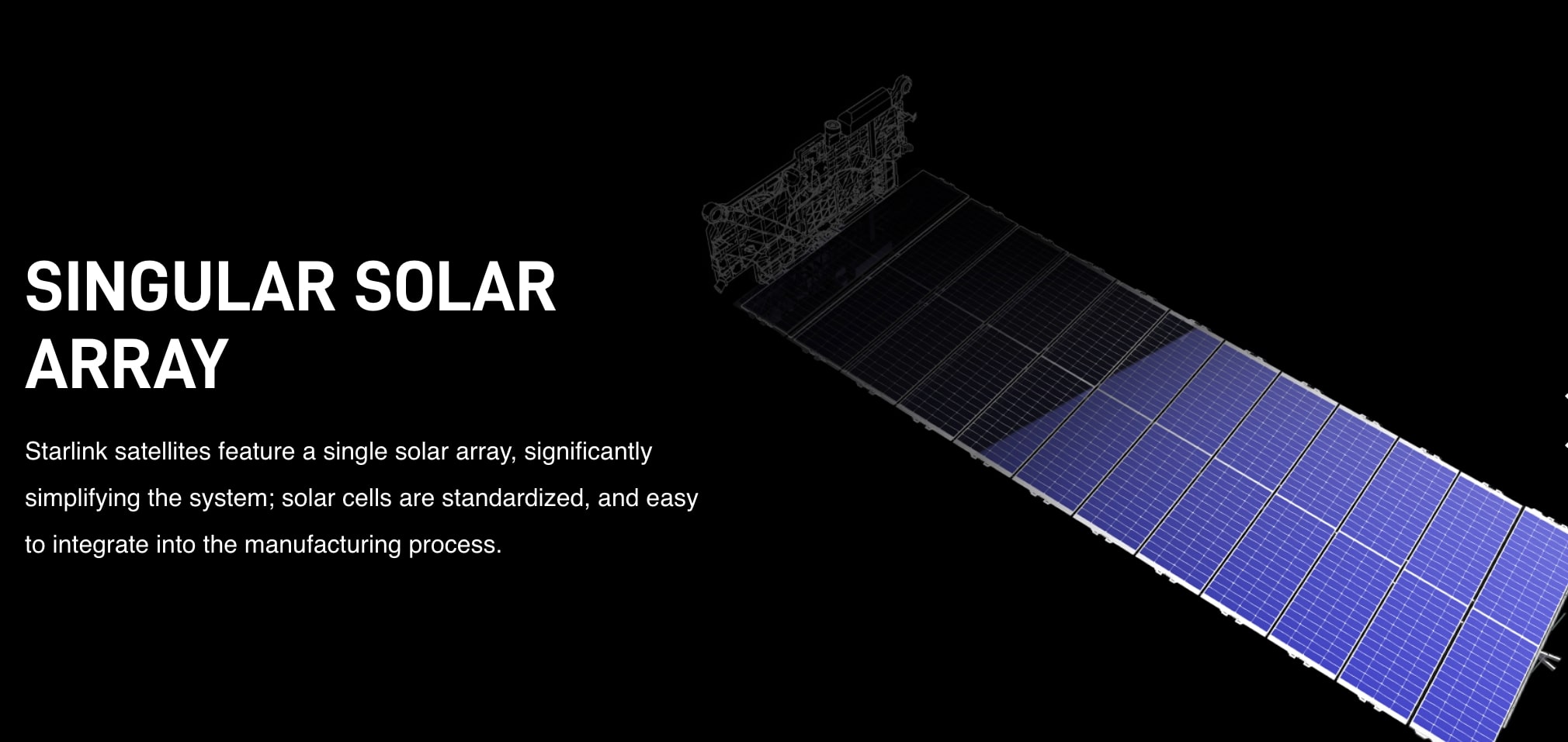 SINGULAR SOLAR ARRAY

Starlink satellites feature a single solar array, significantly simplifying the system; solar cells are standardized, and easy to integrate into the manufacturing process.